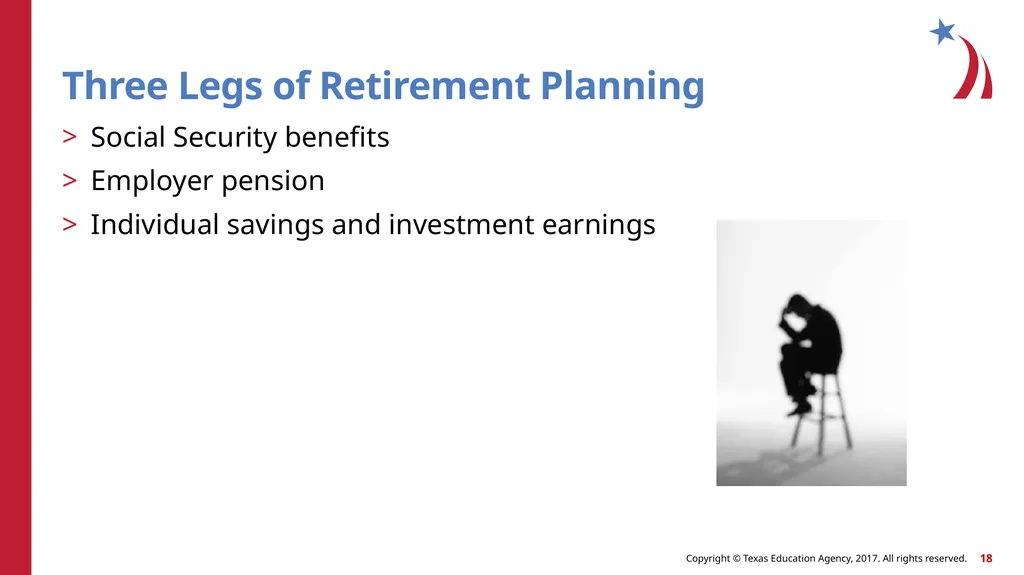 Three Legs of Retirement Planning

> Social Security benefits
> Employer pension
> Individual savings and investment earnings

Copyright © Texas Education Agency, 2017. All rights reserved. 18